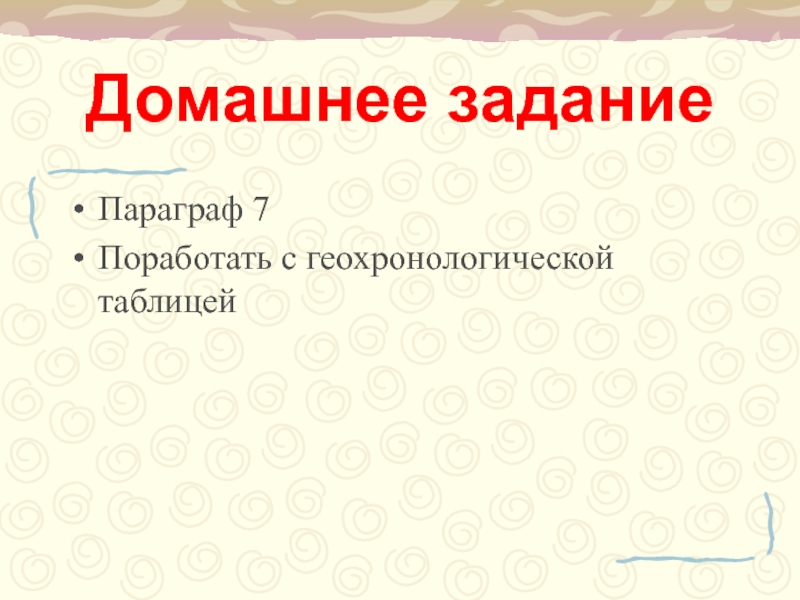 Домашнее задание

• Параграф 7
• Поработать с геохронологической таблицей